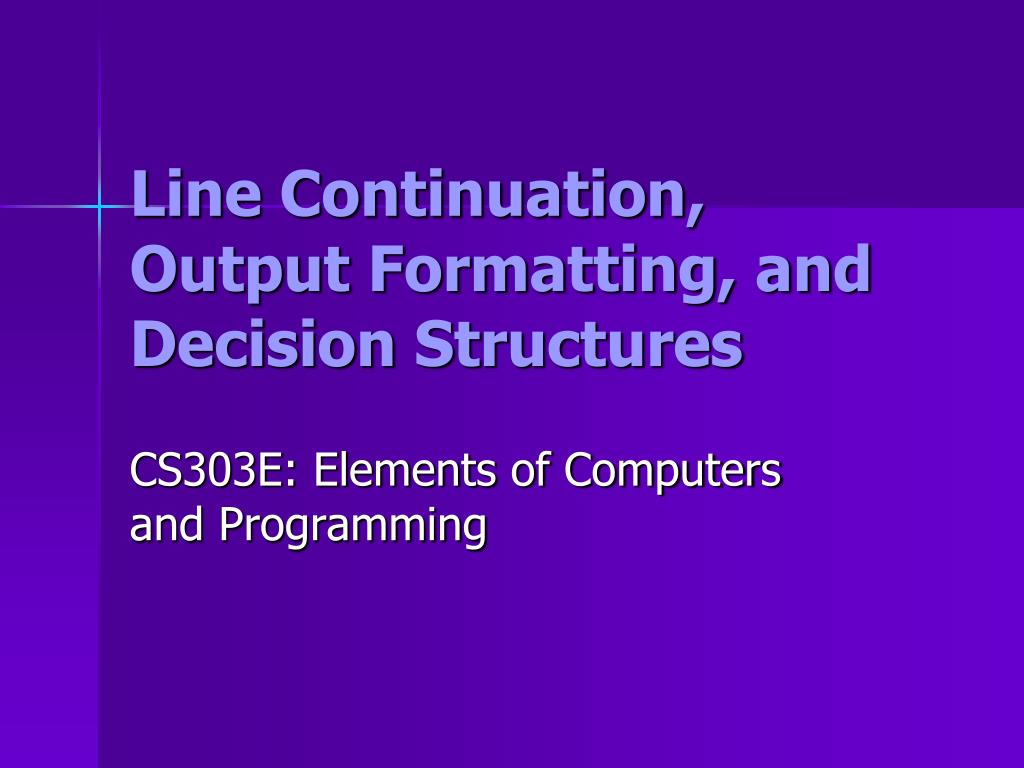 Line Continuation, Output Formatting, and Decision Structures

CS303E: Elements of Computers and Programming